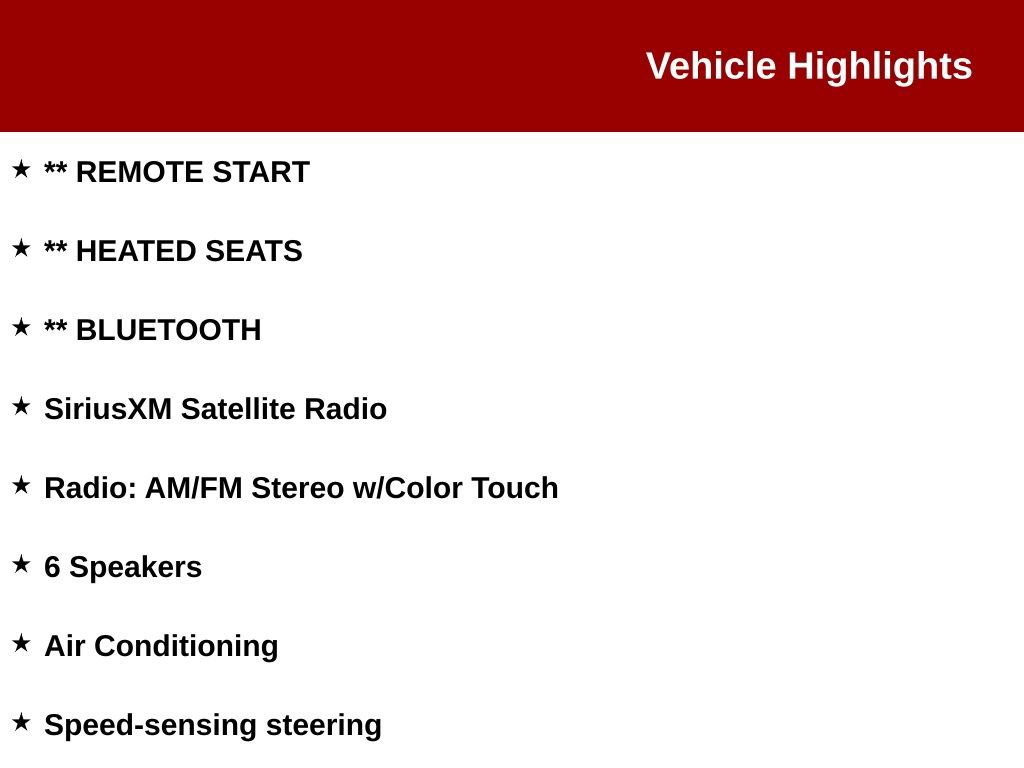 Vehicle Highlights

★ ** REMOTE START

★ ** HEATED SEATS

★ ** BLUETOOTH

★ SiriusXM Satellite Radio

★ Radio: AM/FM Stereo w/Color Touch

★ 6 Speakers

★ Air Conditioning

★ Speed-sensing steering